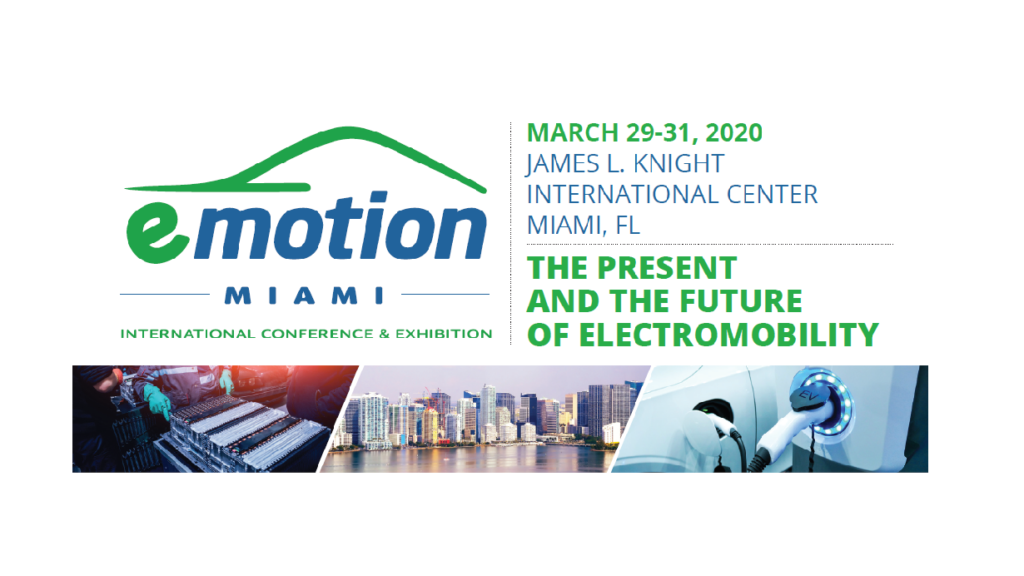 emotion
MIAMI
INTERNATIONAL CONFERENCE & EXHIBITION

MARCH 29-31, 2020
JAMES L. KNIGHT
INTERNATIONAL CENTER
MIAMI, FL

THE PRESENT
AND THE FUTURE
OF ELECTROMOBILITY

EV